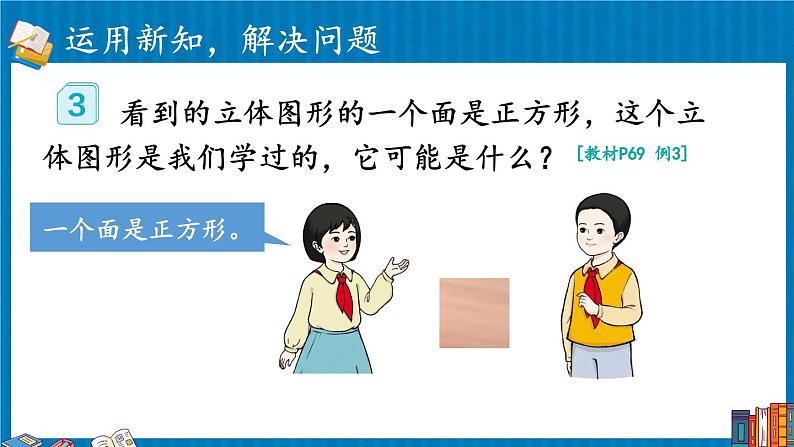 运用新知，解决问题

3 看到的立体图形的一个面是正方形，这个立体图形是我们学过的，它可能是什么？ [教材P69 例3]

一个面是正方形。